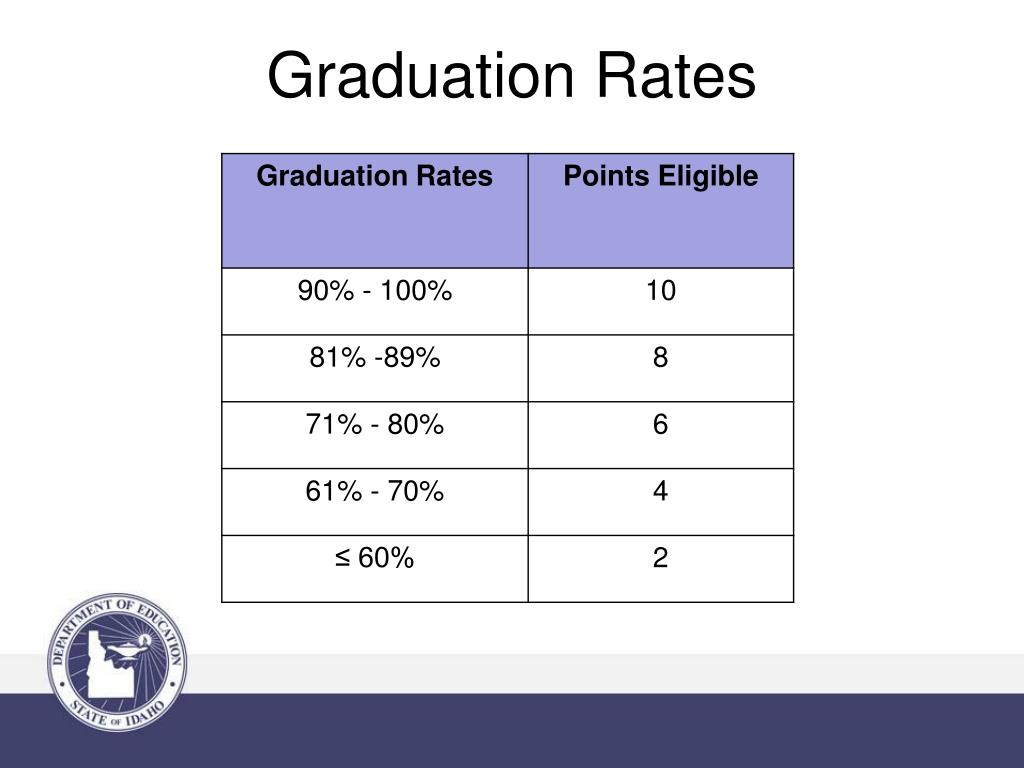 Graduation Rates

| Graduation Rates | Points Eligible |
|---|---|
| 90% - 100% | 10 |
| 81% -89% | 8 |
| 71% - 80% | 6 |
| 61% - 70% | 4 |
| ≤ 60% | 2 |

DEPARTMENT OF EDUCATION
STATE OF IDAHO